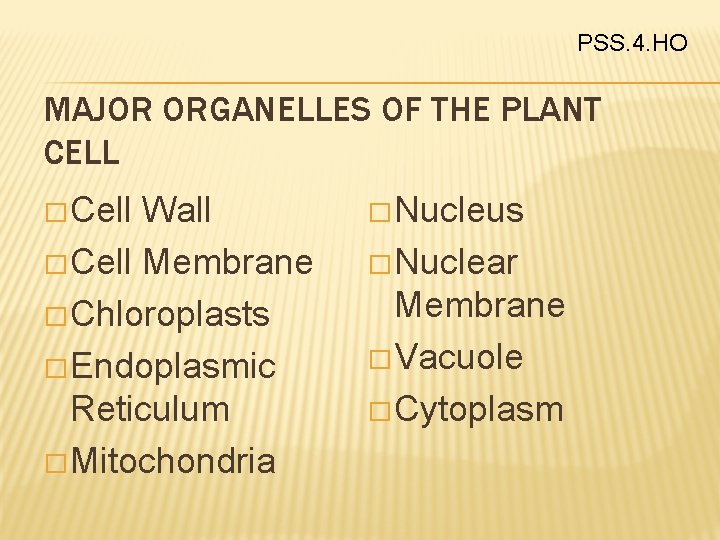 PSS.4.HO

MAJOR ORGANELLES OF THE PLANT CELL

□ Cell Wall
□ Cell Membrane
□ Chloroplasts
□ Endoplasmic Reticulum
□ Mitochondria

□ Nucleus
□ Nuclear Membrane
□ Vacuole
□ Cytoplasm